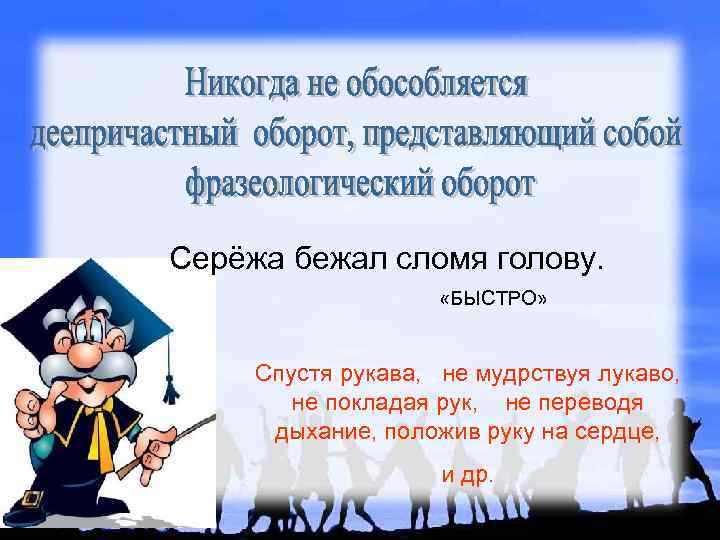 Никогда не обособляется деепричастный оборот, представляющий собой фразеологический оборот

Серёжа бежал сломя голову.

«БЫСТРО»

Спустя рукава, не мудрствуя лукаво, не покладая рук, не переводя дыхание, положив руку на сердце,

и др.